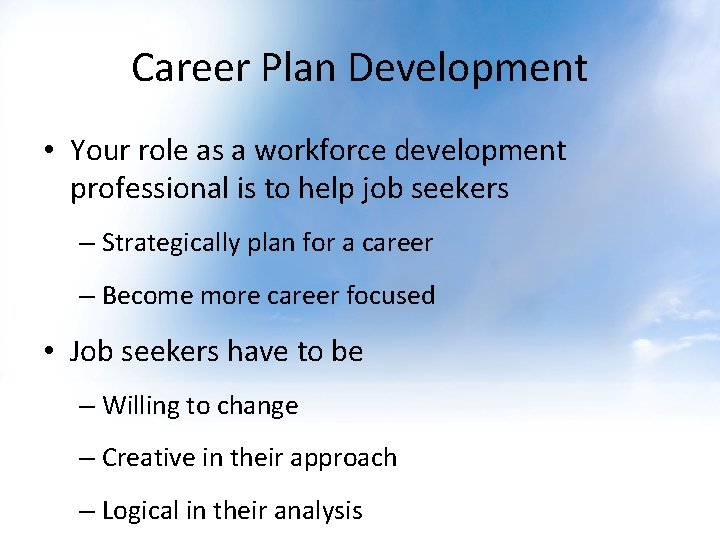 Career Plan Development

• Your role as a workforce development professional is to help job seekers

– Strategically plan for a career

– Become more career focused

• Job seekers have to be

– Willing to change

– Creative in their approach

– Logical in their analysis